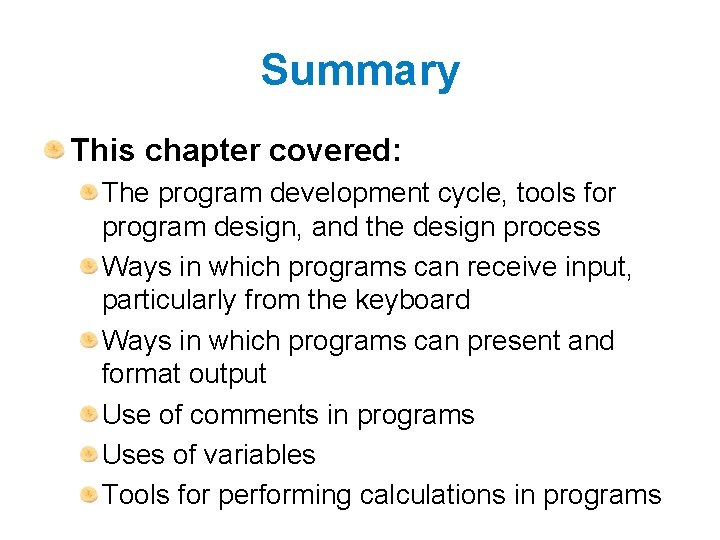 Summary

This chapter covered:

The program development cycle, tools for program design, and the design process

Ways in which programs can receive input, particularly from the keyboard

Ways in which programs can present and format output

Use of comments in programs

Uses of variables

Tools for performing calculations in programs